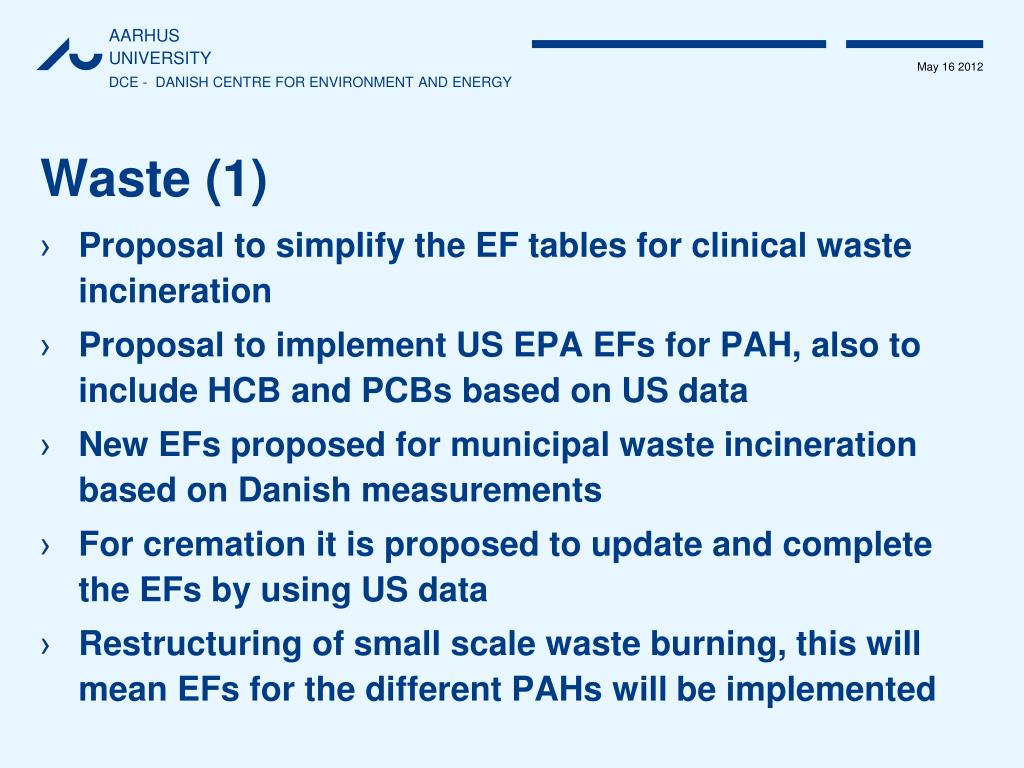 AARHUS
UNIVERSITY
DCE - DANISH CENTRE FOR ENVIRONMENT AND ENERGY

May 16 2012

Waste (1)

› Proposal to simplify the EF tables for clinical waste incineration

› Proposal to implement US EPA EFs for PAH, also to include HCB and PCBs based on US data

› New EFs proposed for municipal waste incineration based on Danish measurements

› For cremation it is proposed to update and complete the EFs by using US data

› Restructuring of small scale waste burning, this will mean EFs for the different PAHs will be implemented